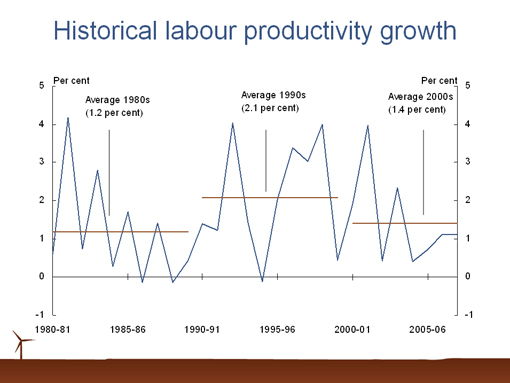 Historical labour productivity growth

Per cent

Per cent

Average 1980s (1.2 per cent)

Average 1990s (2.1 per cent)

Average 2000s (1.4 per cent)

5
4
3
2
1
0
-1

5
4
3
2
1
0
-1

1980-81
1985-86
1990-91
1995-96
2000-01
2005-06